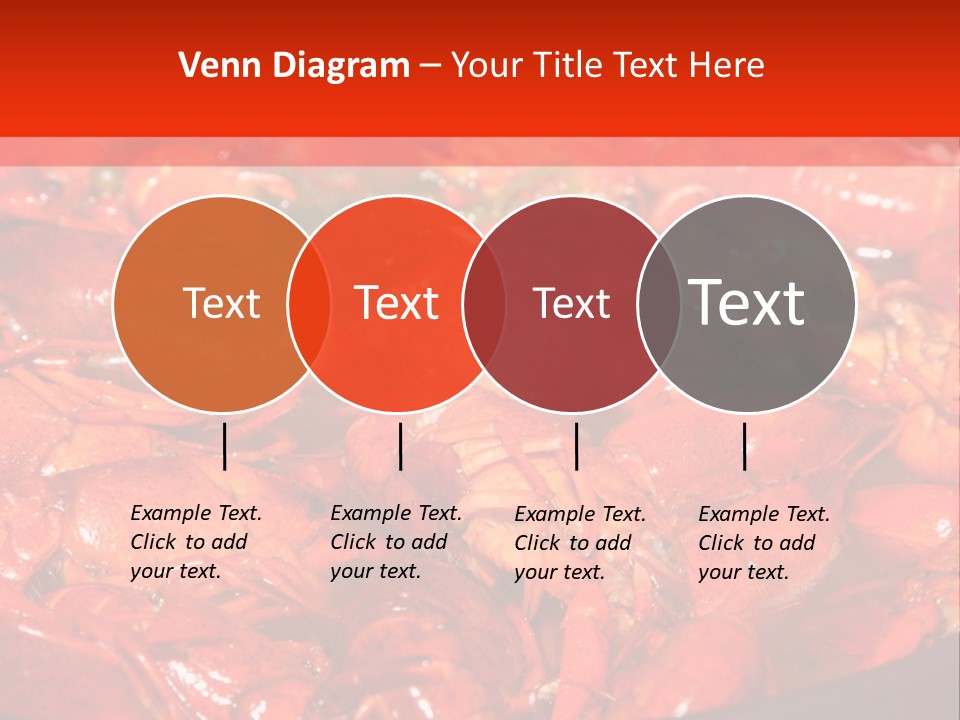 Venn Diagram – Your Title Text Here

Text

Text

Text

Text

Example Text. Click to add your text.

Example Text. Click to add your text.

Example Text. Click to add your text.

Example Text. Click to add your text.